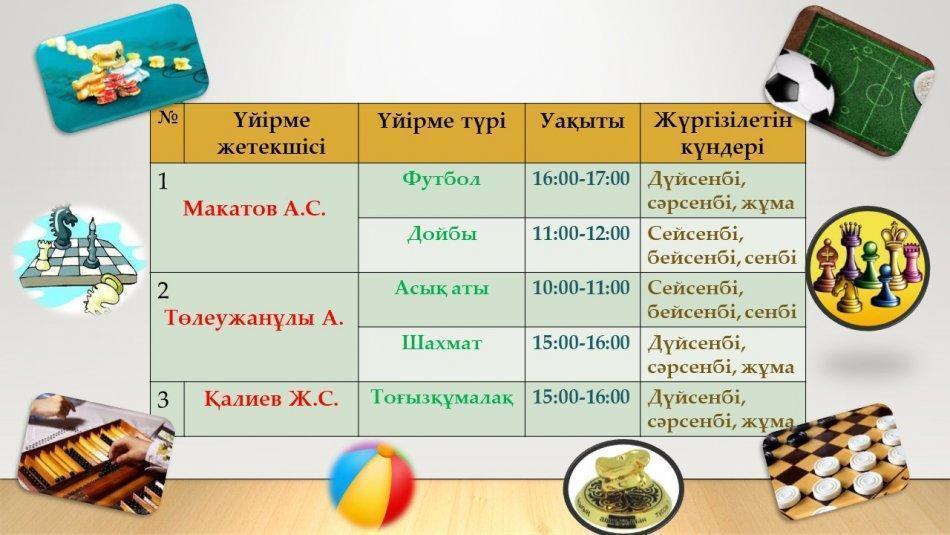 | № | Үйірме жетекшісі | Үйірме түрі | Уақыты | Жүргізілетін күндері |
|---|---|---|---|---|
| 1 | Макатов А.С. | Футбол | 16:00-17:00 | Дүйсенбі, сәрсенбі, жұма |
| | | Дойбы | 11:00-12:00 | Сейсенбі, бейсенбі, сенбі |
| 2 | Төлеужанұлы А. | Асық аты | 10:00-11:00 | Сейсенбі, бейсенбі, сенбі |
| | | Шахмат | 15:00-16:00 | Дүйсенбі, сәрсенбі, жұма |
| 3 | Қалиев Ж.С. | Тоғызқұмалақ | 15:00-16:00 | Дүйсенбі, сәрсенбі, жұма |